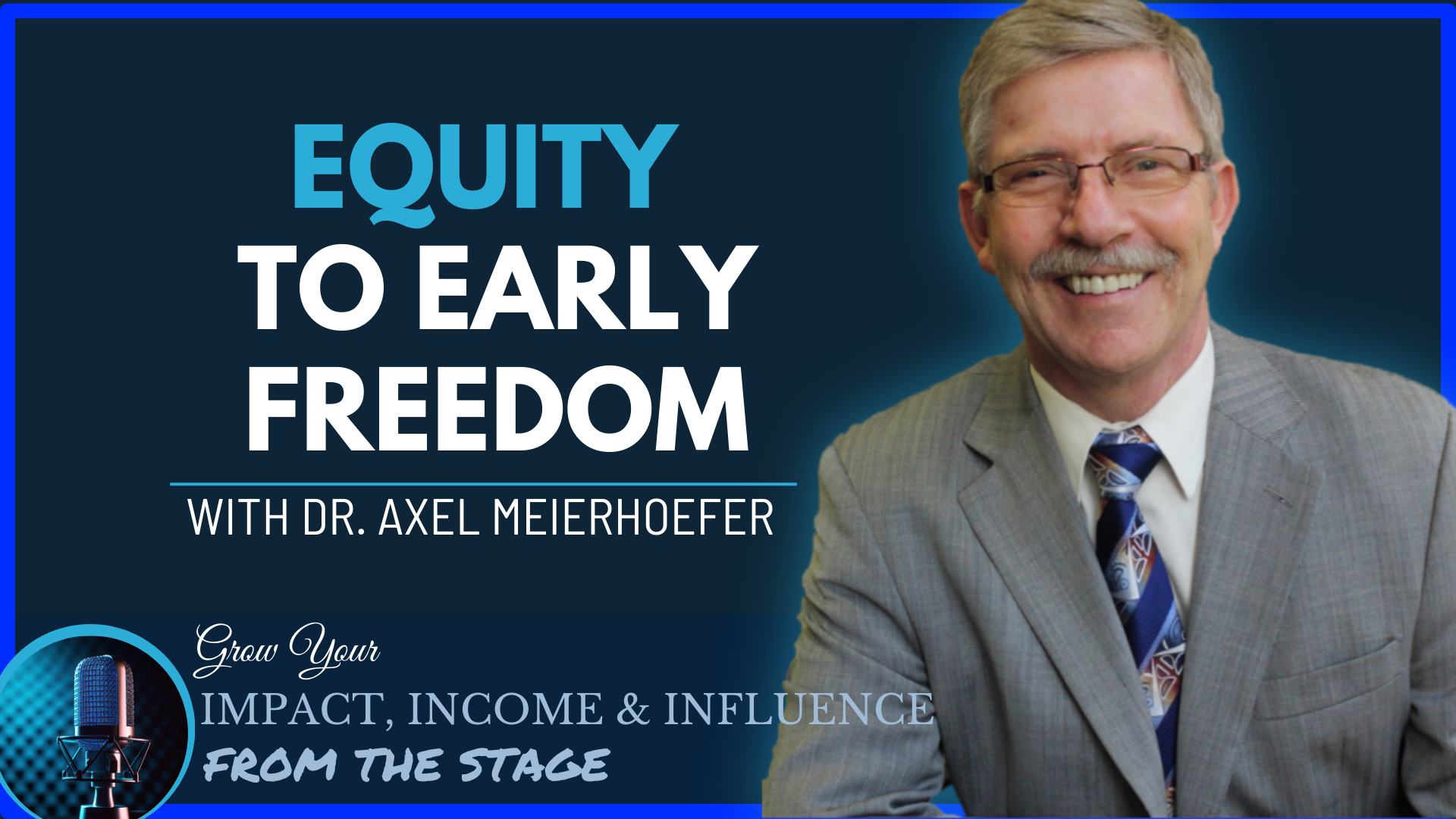 EQUITY
TO EARLY FREEDOM

WITH DR. AXEL MEIERHOEFER

Grow Your
IMPACT, INCOME & INFLUENCE
FROM THE STAGE